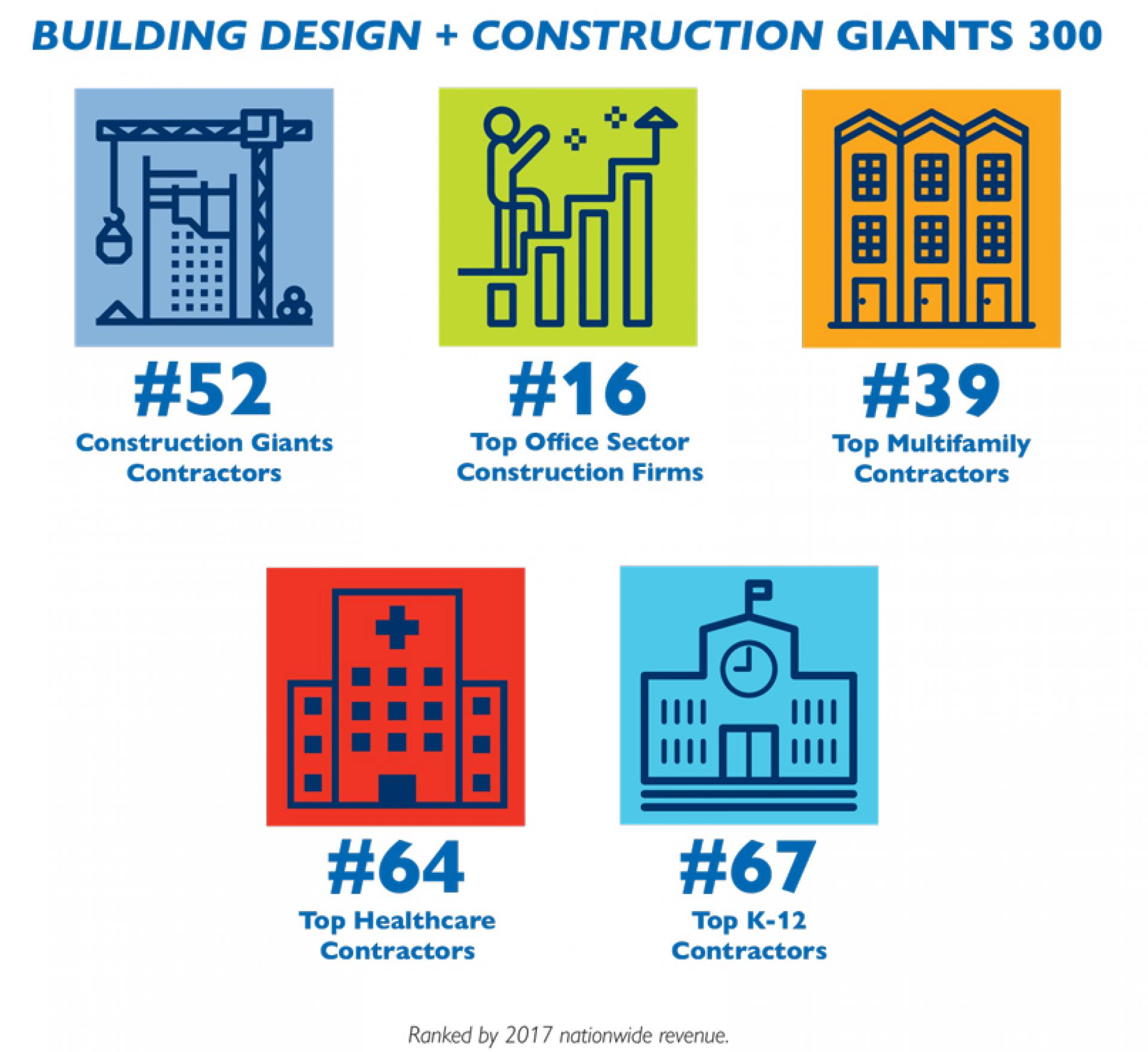 BUILDING DESIGN + CONSTRUCTION GIANTS 300

#52
Construction Giants Contractors

#16
Top Office Sector Construction Firms

#39
Top Multifamily Contractors

#64
Top Healthcare Contractors

#67
Top K-12 Contractors

Ranked by 2017 nationwide revenue.